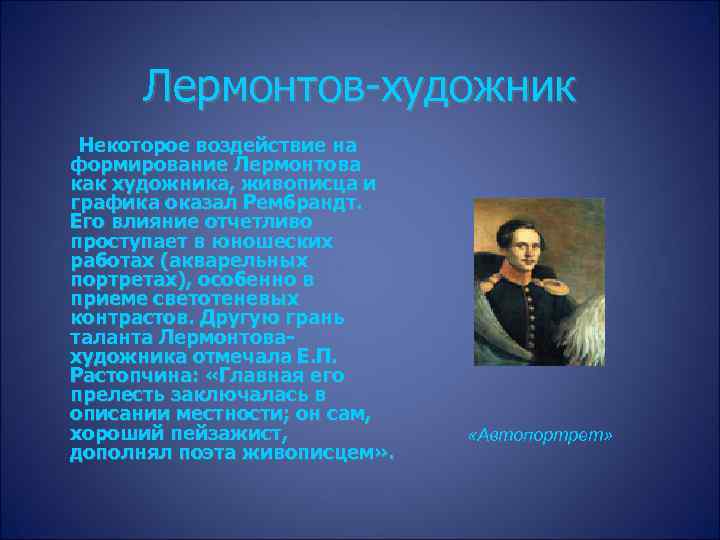 Лермонтов-художник

Некоторое воздействие на формирование Лермонтова как художника, живописца и графика оказал Рембрандт. Его влияние отчетливо проступает в юношеских работах (акварельных портретах), особенно в приеме светотеневых контрастов. Другую грань таланта Лермонтова-художника отмечала Е.П. Растопчина: «Главная его прелесть заключалась в описании местности; он сам, хороший пейзажист, дополнял поэта живописцем».

«Автопортрет»